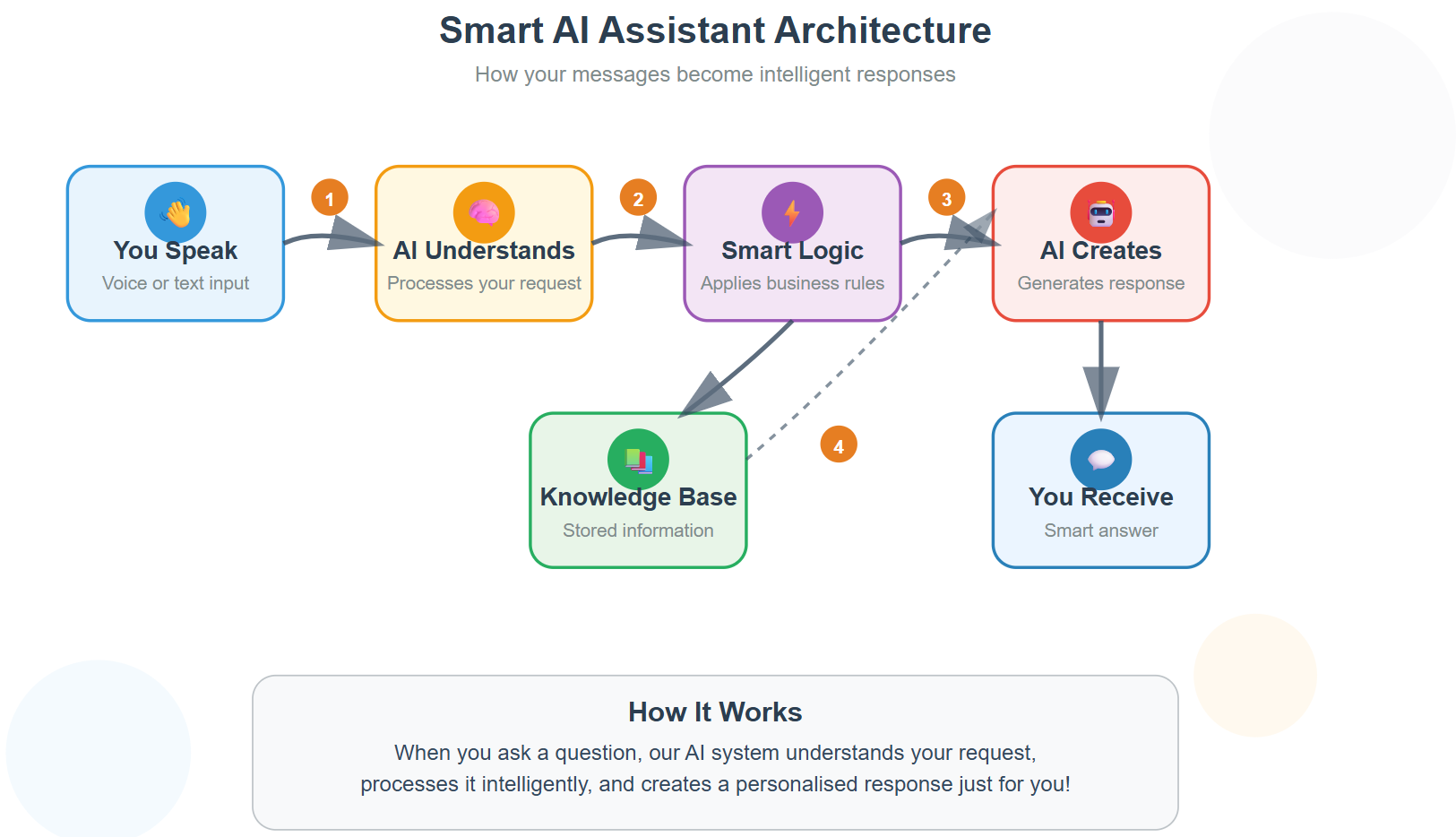 Smart AI Assistant Architecture

How your messages become intelligent responses

You Speak
Voice or text input

1

AI Understands
Processes your request

2

Smart Logic
Applies business rules

3

AI Creates
Generates response

Knowledge Base
Stored information

4

You Receive
Smart answer

How It Works

When you ask a question, our AI system understands your request, processes it intelligently, and creates a personalised response just for you!